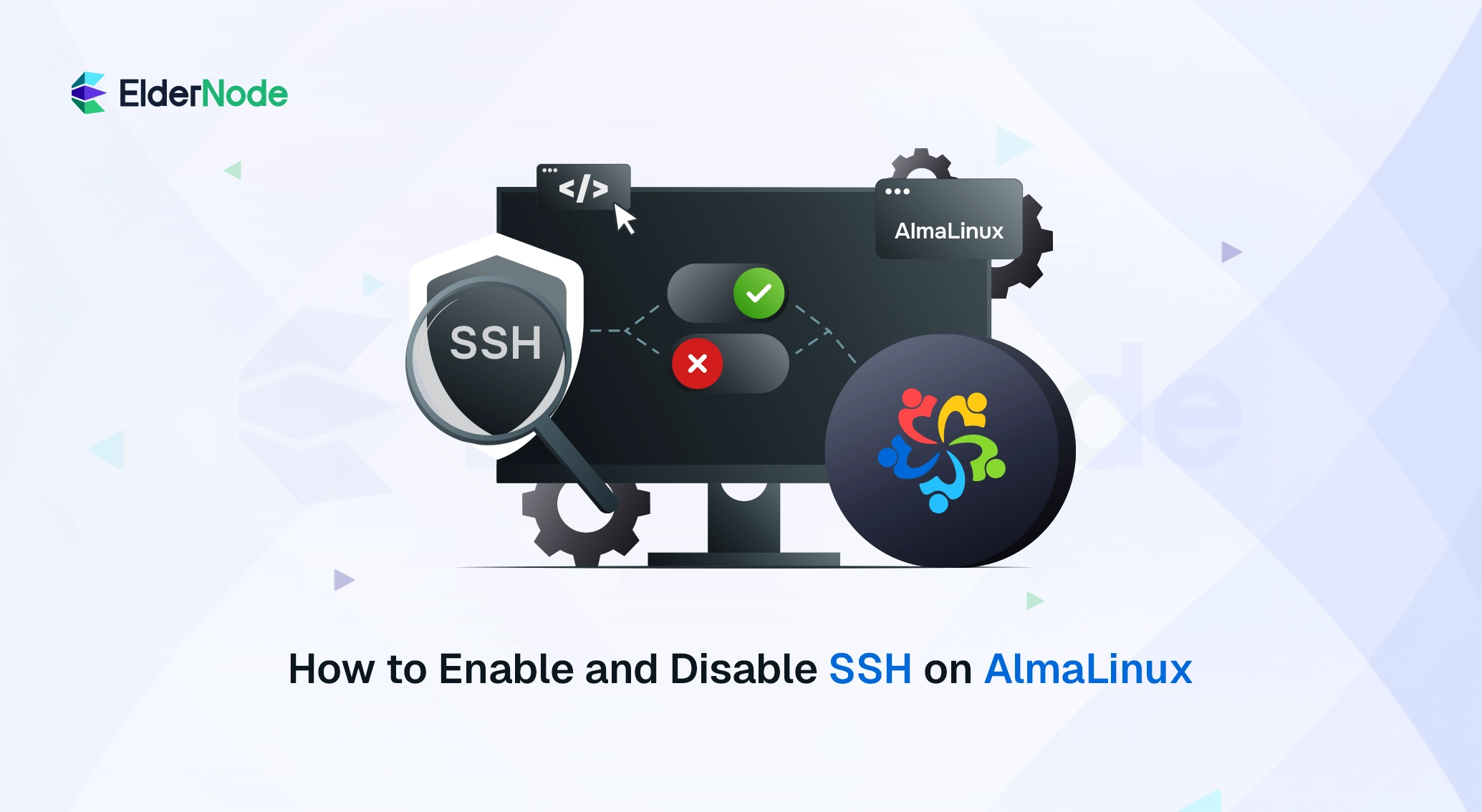 ElderNode

</>

AlmaLinux

SSH

How to Enable and Disable SSH on AlmaLinux